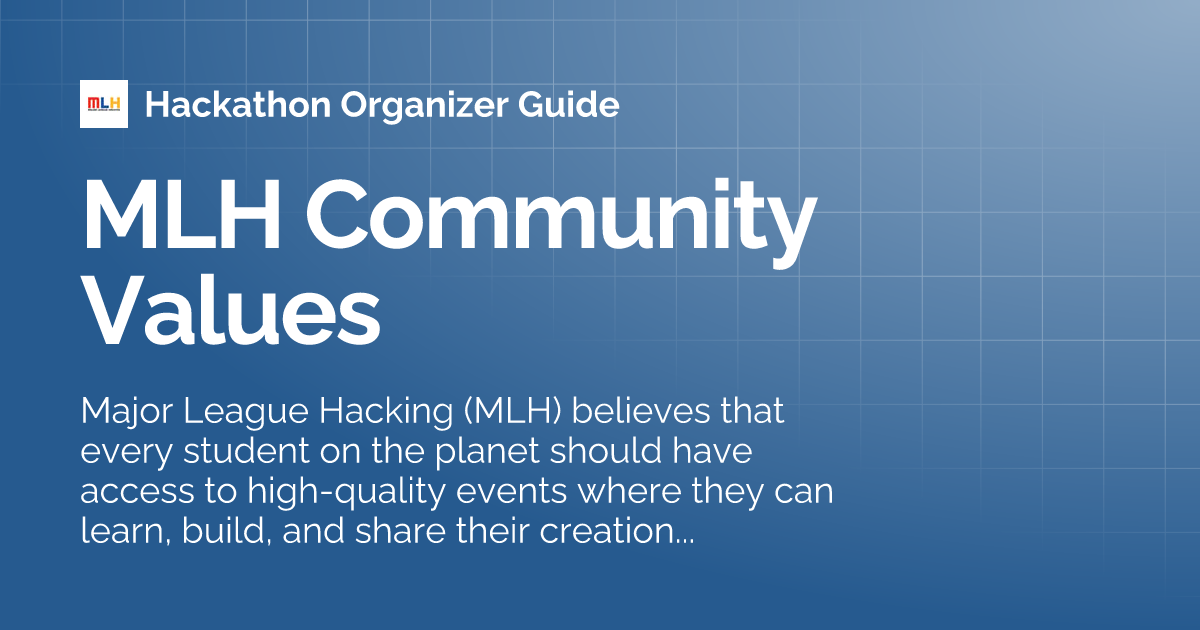 MLH Hackathon Organizer Guide

MLH Community Values

Major League Hacking (MLH) believes that every student on the planet should have access to high-quality events where they can learn, build, and share their creation...